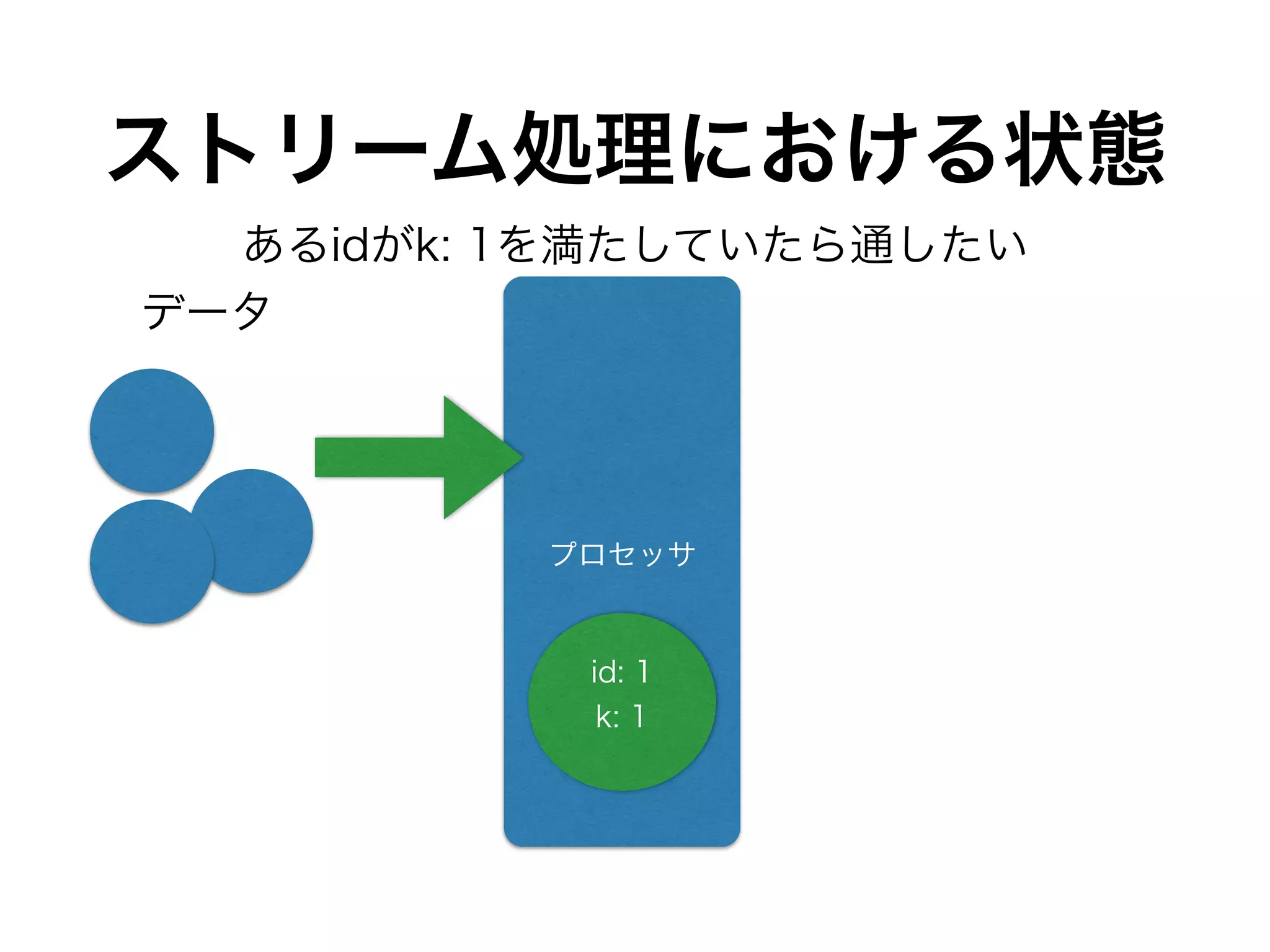 ストリーム処理における状態

あるidがk: 1を満たしていたら通したい

データ

プロセッサ

id: 1
k: 1